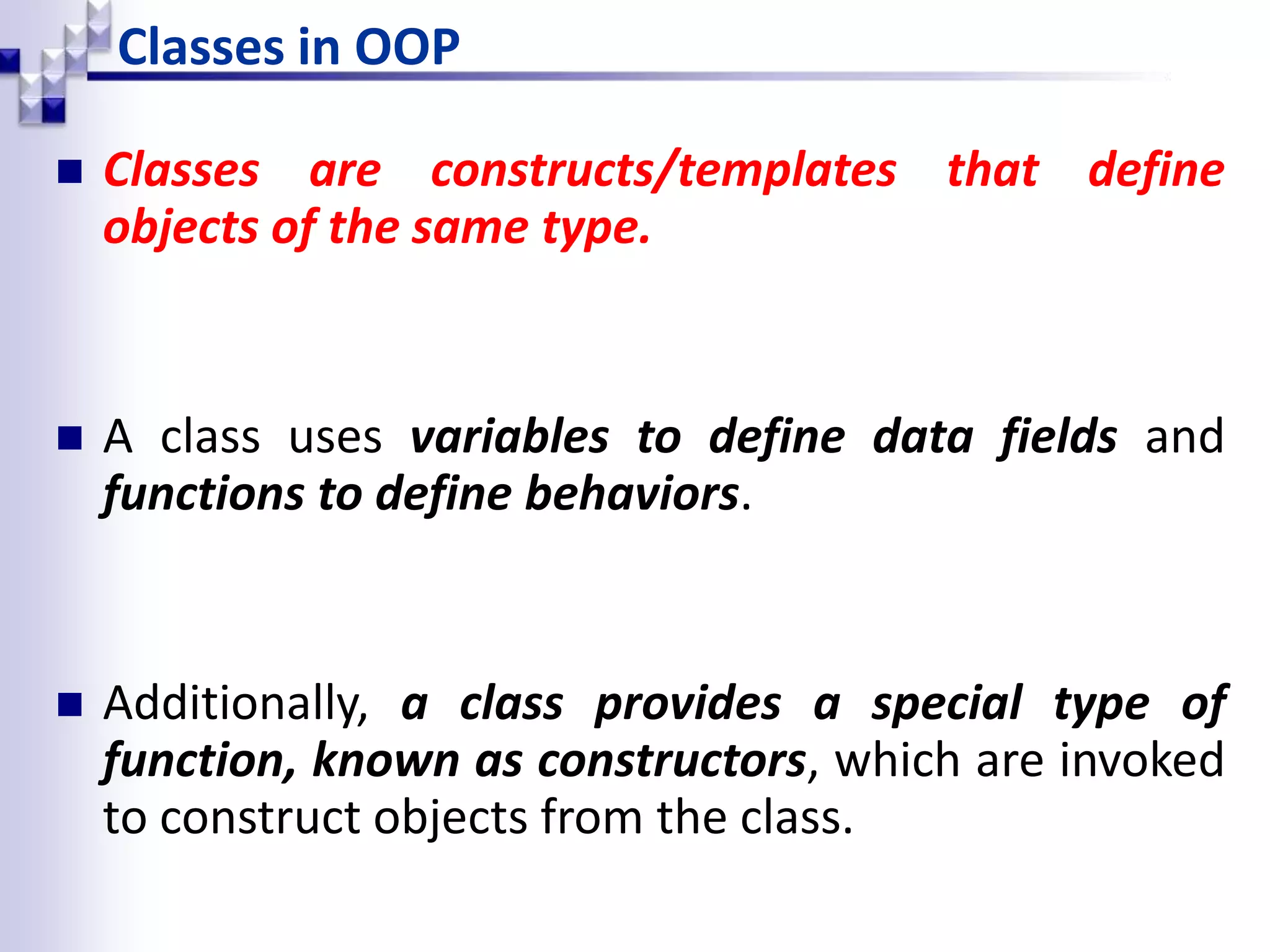 Classes in OOP

Classes are constructs/templates that define objects of the same type.

A class uses variables to define data fields and functions to define behaviors.

Additionally, a class provides a special type of function, known as constructors, which are invoked to construct objects from the class.